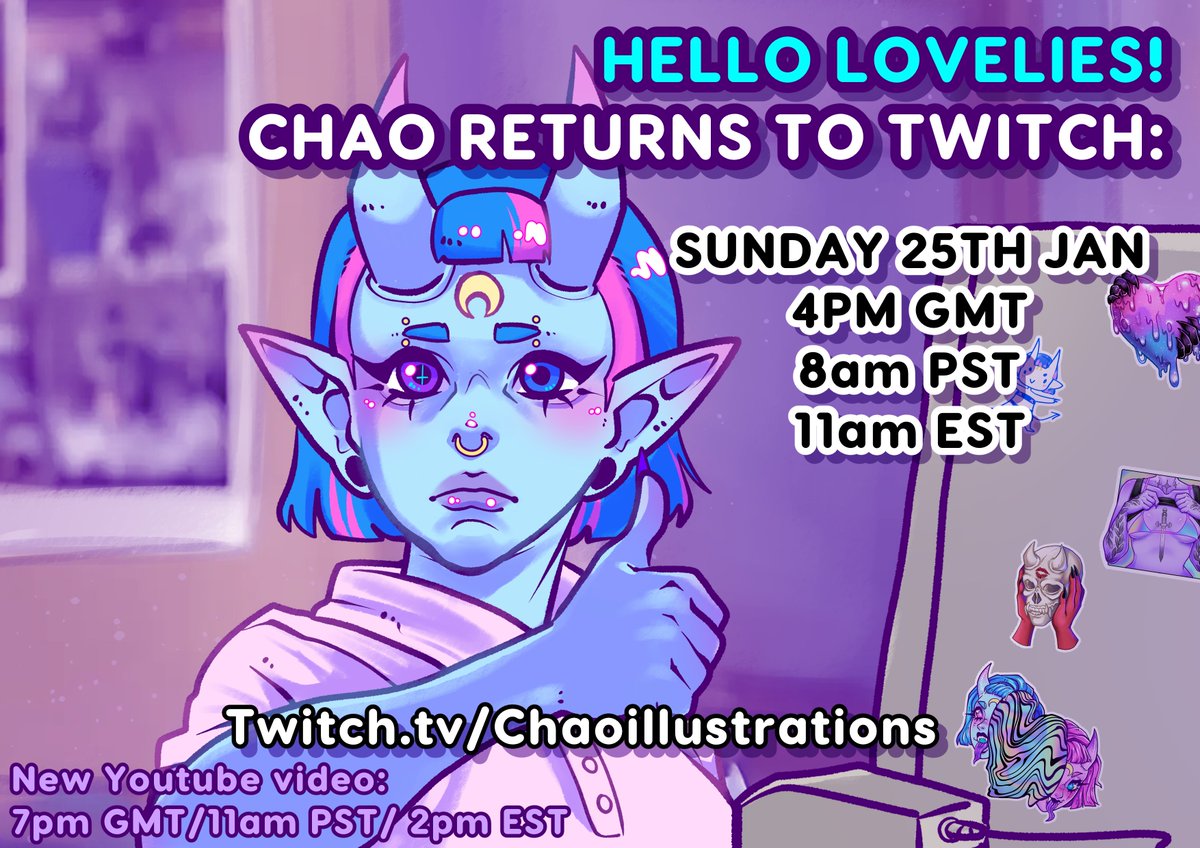 HELLO LOVELIES!
CHAO RETURNS TO TWITCH:

SUNDAY 25TH JAN
4PM GMT
8am PST
11am EST

Twitch.tv/Chaoillustrations

New Youtube video:
7pm GMT/11am PST/ 2pm EST